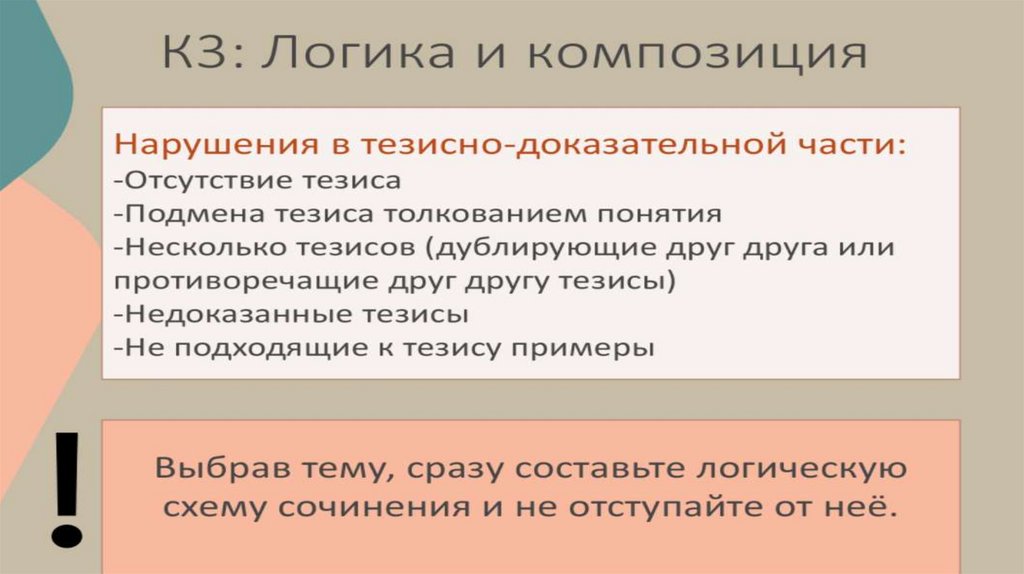 К3: Логика и композиция

Нарушения в тезисно-доказательной части:
-Отсутствие тезиса
-Подмена тезиса толкованием понятия
-Несколько тезисов (дублирующие друг друга или противоречащие друг другу тезисы)
-Недоказанные тезисы
-Не подходящие к тезису примеры

!

Выбрав тему, сразу составьте логическую схему сочинения и не отступайте от неё.